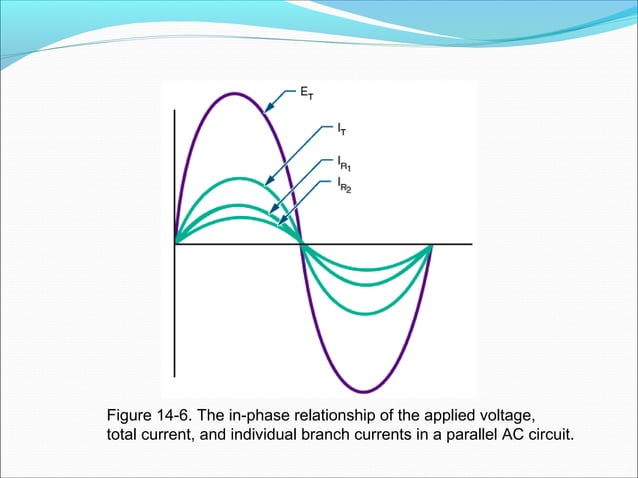 $E_T$

$I_T$

$I_{R_1}$

$I_{R_2}$

Figure 14-6. The in-phase relationship of the applied voltage, total current, and individual branch currents in a parallel AC circuit.